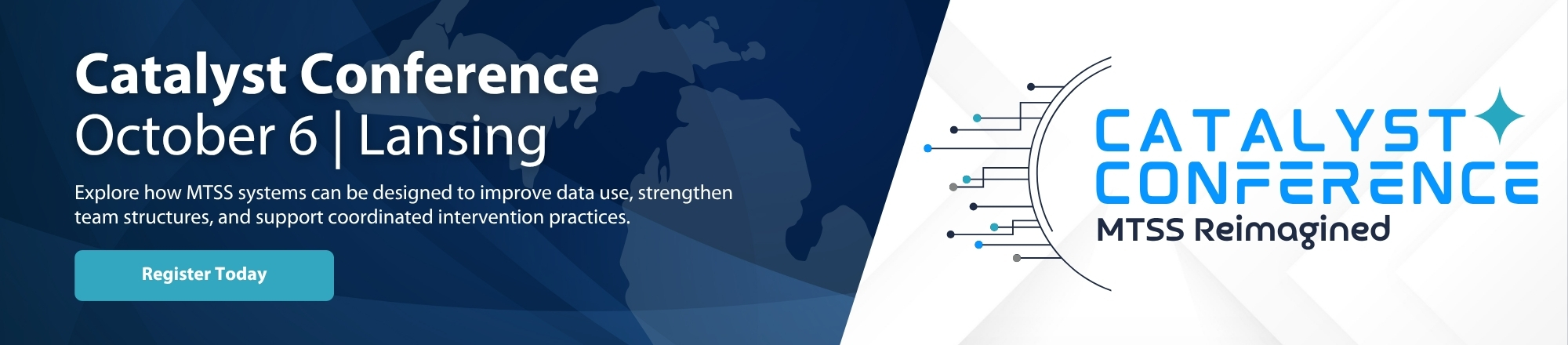 Catalyst Conference
October 6 | Lansing

Explore how MTSS systems can be designed to improve data use, strengthen team structures, and support coordinated intervention practices.

Register Today

CATALYST
CONFERENCE
MTSS Reimagined